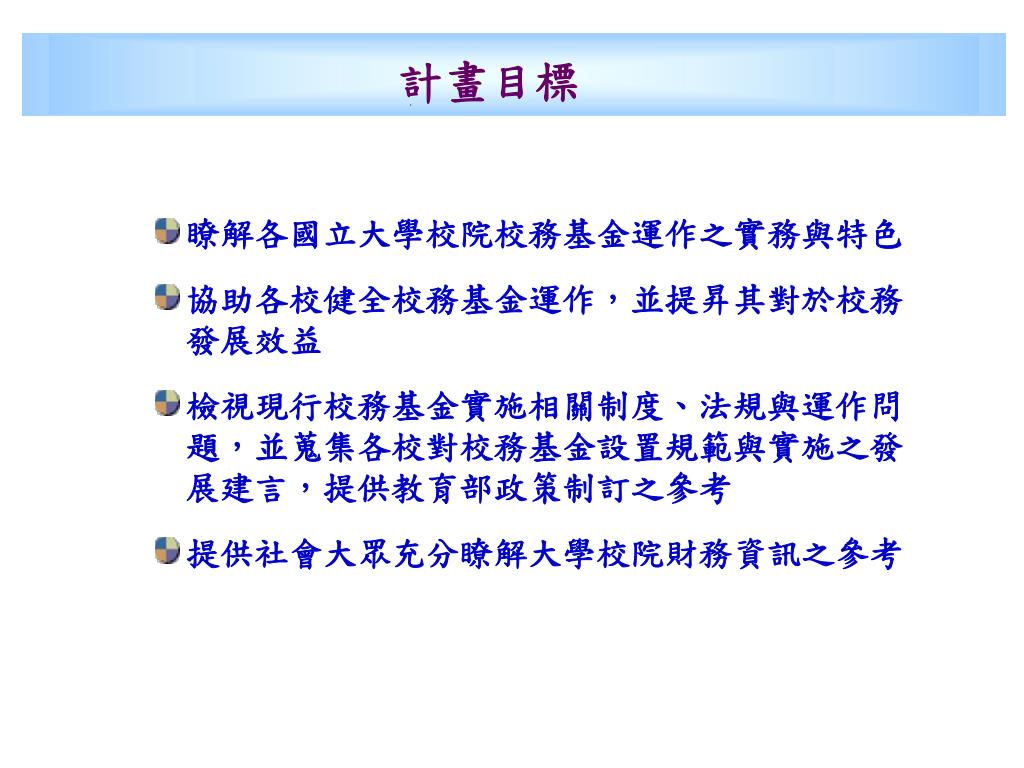 計畫目標

瞭解各國立大學校院校務基金運作之實務與特色

協助各校健全校務基金運作，並提昇其對於校務發展效益

檢視現行校務基金實施相關制度、法規與運作問題，並蒐集各校對校務基金設置規範與實施之發展建言，提供教育部政策制訂之參考

提供社會大眾充分瞭解大學校院財務資訊之參考